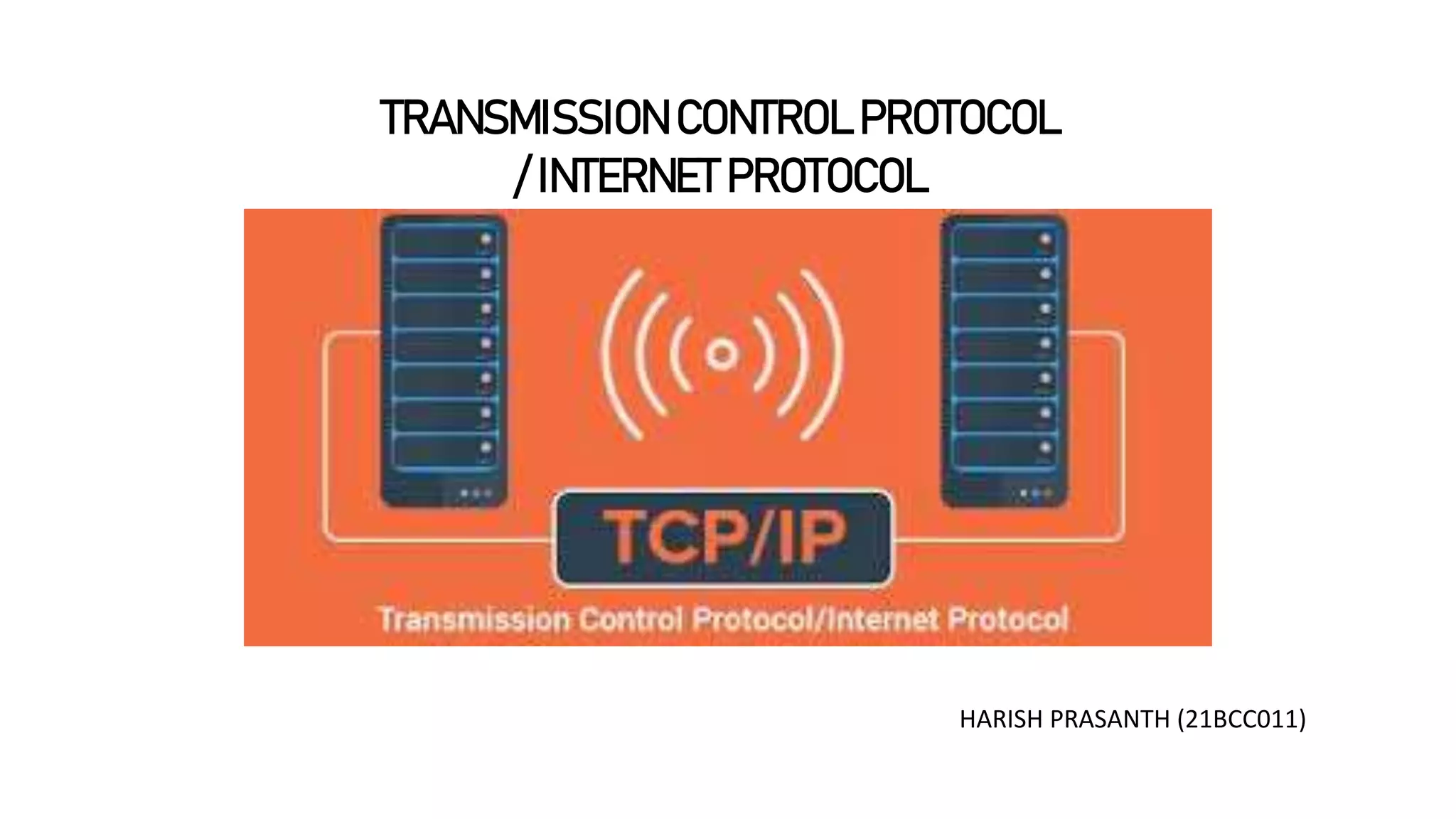 TRANSMISSION CONTROL PROTOCOL / INTERNET PROTOCOL

TCP/IP

Transmission Control Protocol/Internet Protocol

HARISH PRASANTH (21BCC011)